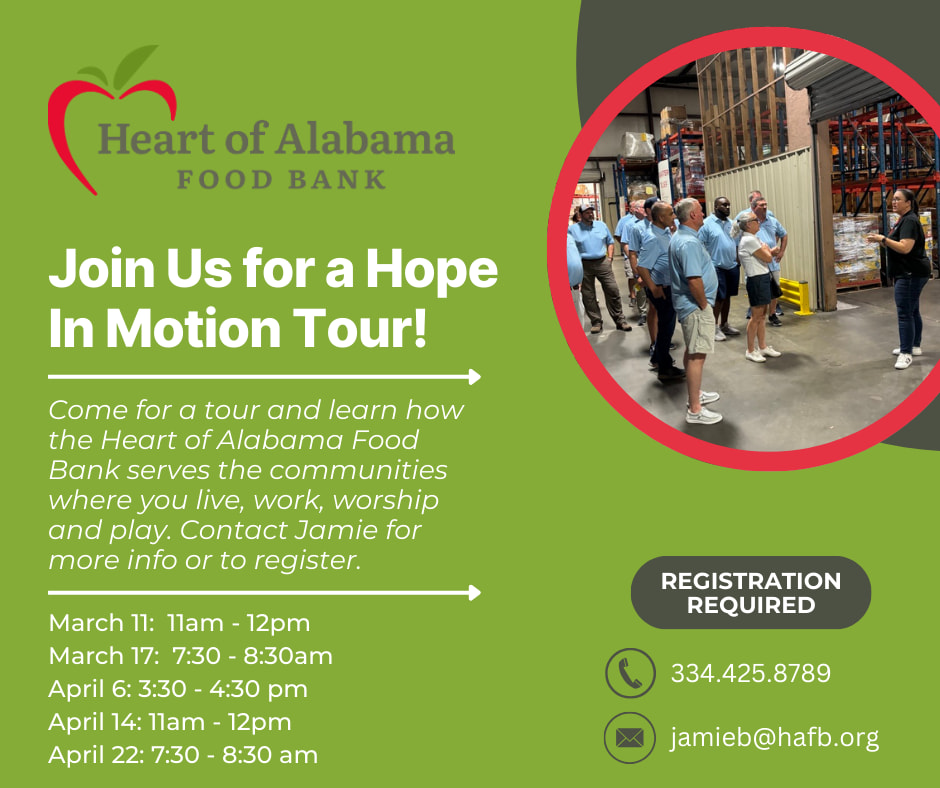 Heart of Alabama
FOOD BANK

Join Us for a Hope In Motion Tour!

Come for a tour and learn how the Heart of Alabama Food Bank serves the communities where you live, work, worship and play. Contact Jamie for more info or to register.

March 11: 11am - 12pm
March 17: 7:30 - 8:30am
April 6: 3:30 - 4:30 pm
April 14: 11am - 12pm
April 22: 7:30 - 8:30 am

REGISTRATION REQUIRED

334.425.8789

jamieb@hafb.org